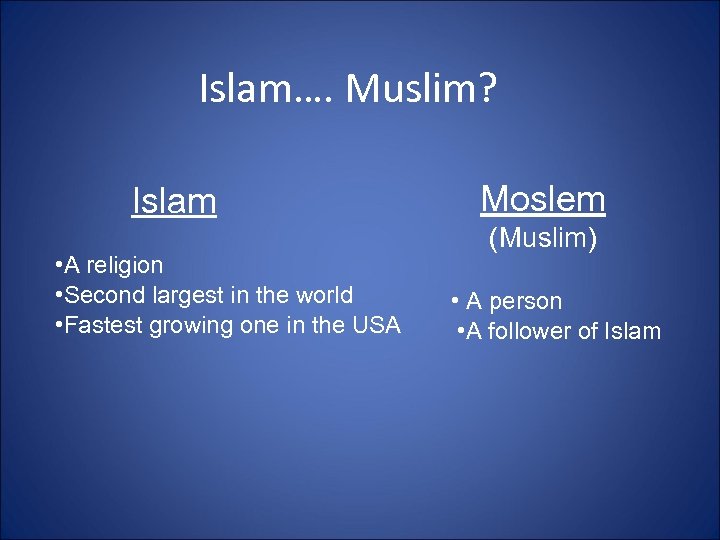 Islam…. Muslim?

Islam

•A religion
•Second largest in the world
•Fastest growing one in the USA

Moslem
(Muslim)

• A person
•A follower of Islam